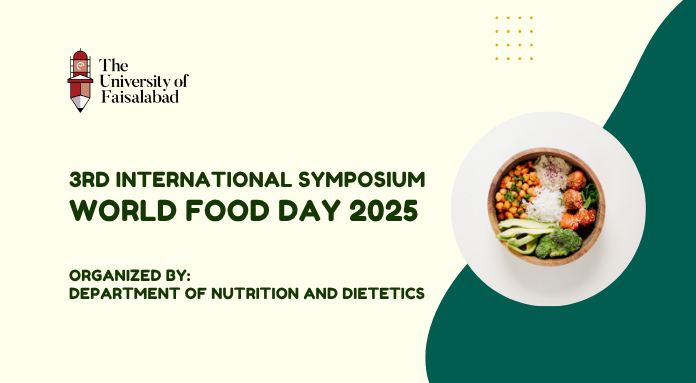 The University of Faisalabad

3RD INTERNATIONAL SYMPOSIUM
WORLD FOOD DAY 2025

ORGANIZED BY:
DEPARTMENT OF NUTRITION AND DIETETICS